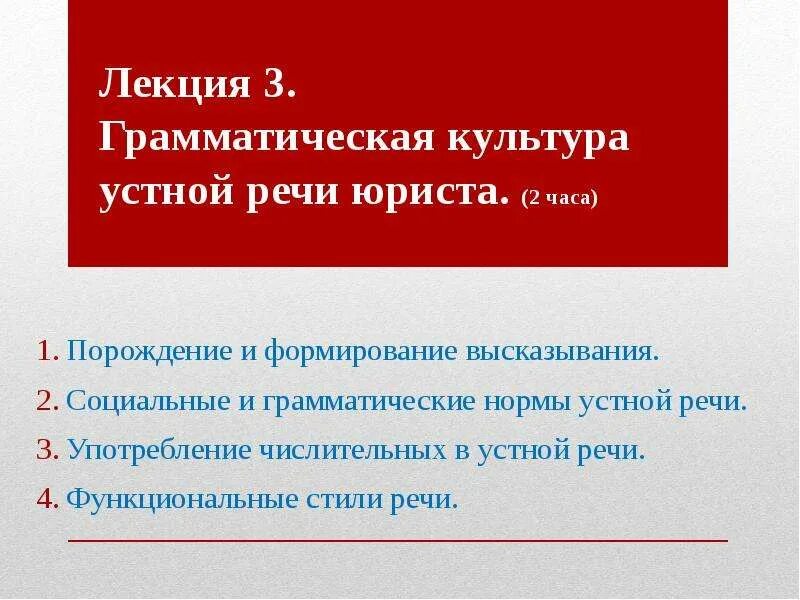 Лекция 3.
Грамматическая культура устной речи юриста. (2 часа)

1. Порождение и формирование высказывания.
2. Социальные и грамматические нормы устной речи.
3. Употребление числительных в устной речи.
4. Функциональные стили речи.